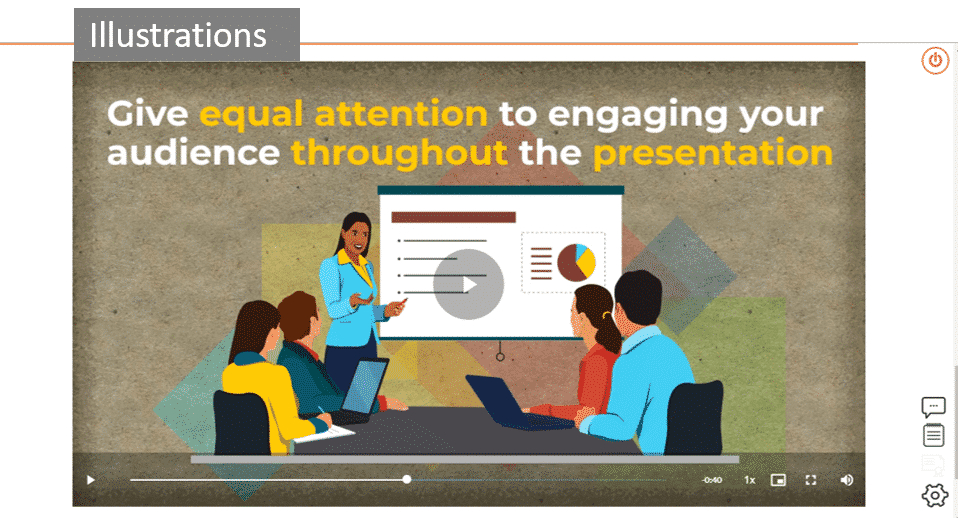 Illustrations

Give equal attention to engaging your audience throughout the presentation

-0:40

1x